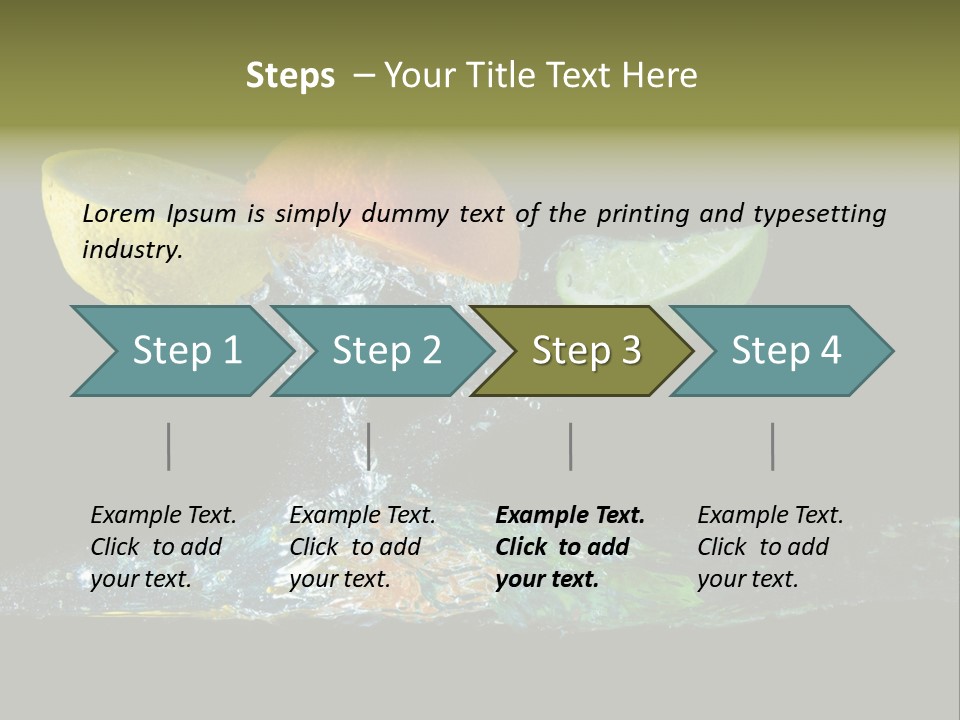 Steps – Your Title Text Here

Lorem Ipsum is simply dummy text of the printing and typesetting industry.

Step 1

Step 2

Step 3

Step 4

Example Text. Click to add your text.

Example Text. Click to add your text.

Example Text. Click to add your text.

Example Text. Click to add your text.